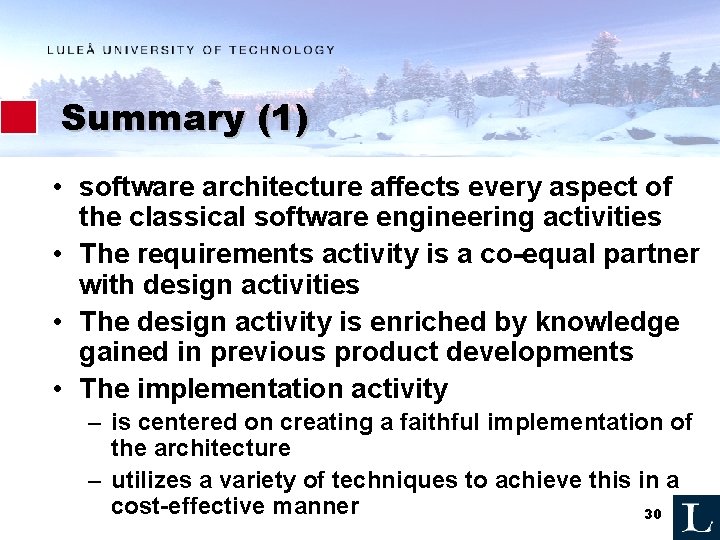 LULEÅ UNIVERSITY OF TECHNOLOGY

Summary (1)

• software architecture affects every aspect of the classical software engineering activities
• The requirements activity is a co-equal partner with design activities
• The design activity is enriched by knowledge gained in previous product developments
• The implementation activity
– is centered on creating a faithful implementation of the architecture
– utilizes a variety of techniques to achieve this in a cost-effective manner

30

L